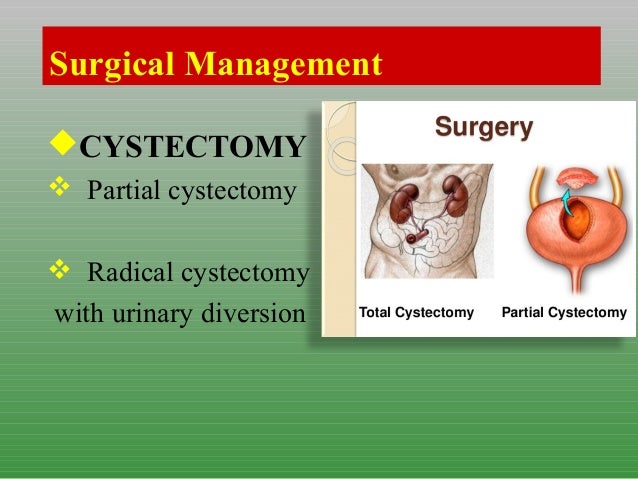 Surgical Management

◆CYSTECTOMY
❖ Partial cystectomy

❖ Radical cystectomy with urinary diversion

Surgery

Total Cystectomy

Partial Cystectomy